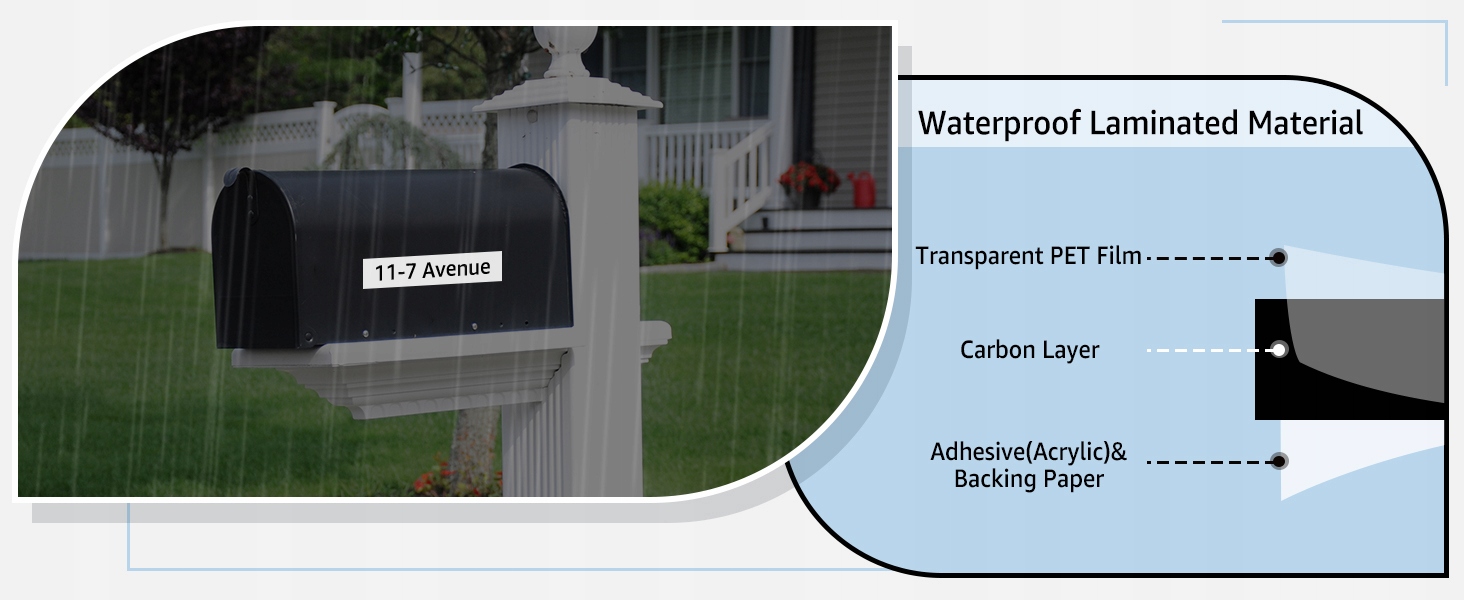 11-7 Avenue

Waterproof Laminated Material

Transparent PET Film

Carbon Layer

Adhesive(Acrylic)& Backing Paper